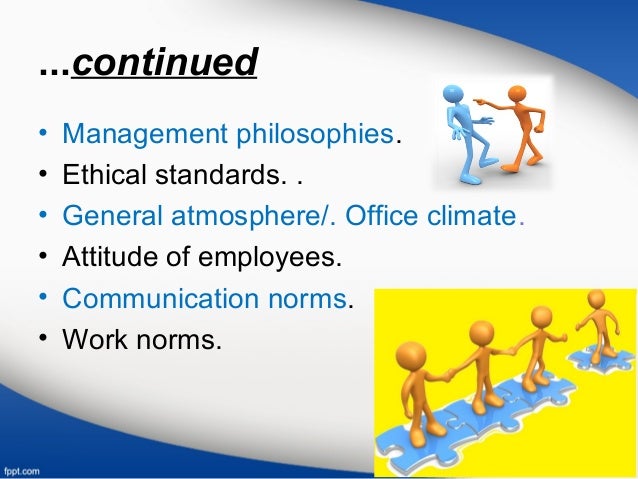 ...continued

• Management philosophies.
• Ethical standards. .
• General atmosphere/. Office climate.
• Attitude of employees.
• Communication norms.
• Work norms.

fppt.com